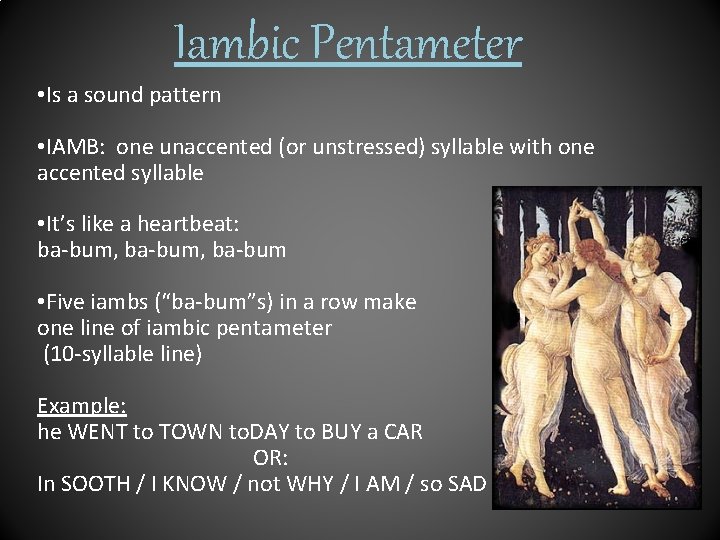 Iambic Pentameter

•Is a sound pattern

•IAMB: one unaccented (or unstressed) syllable with one accented syllable

•It's like a heartbeat:
ba-bum, ba-bum, ba-bum

•Five iambs ("ba-bum"s) in a row make one line of iambic pentameter
(10-syllable line)

Example:
he WENT to TOWN toDAY to BUY a CAR
OR:
In SOOTH / I KNOW / not WHY / I AM / so SAD